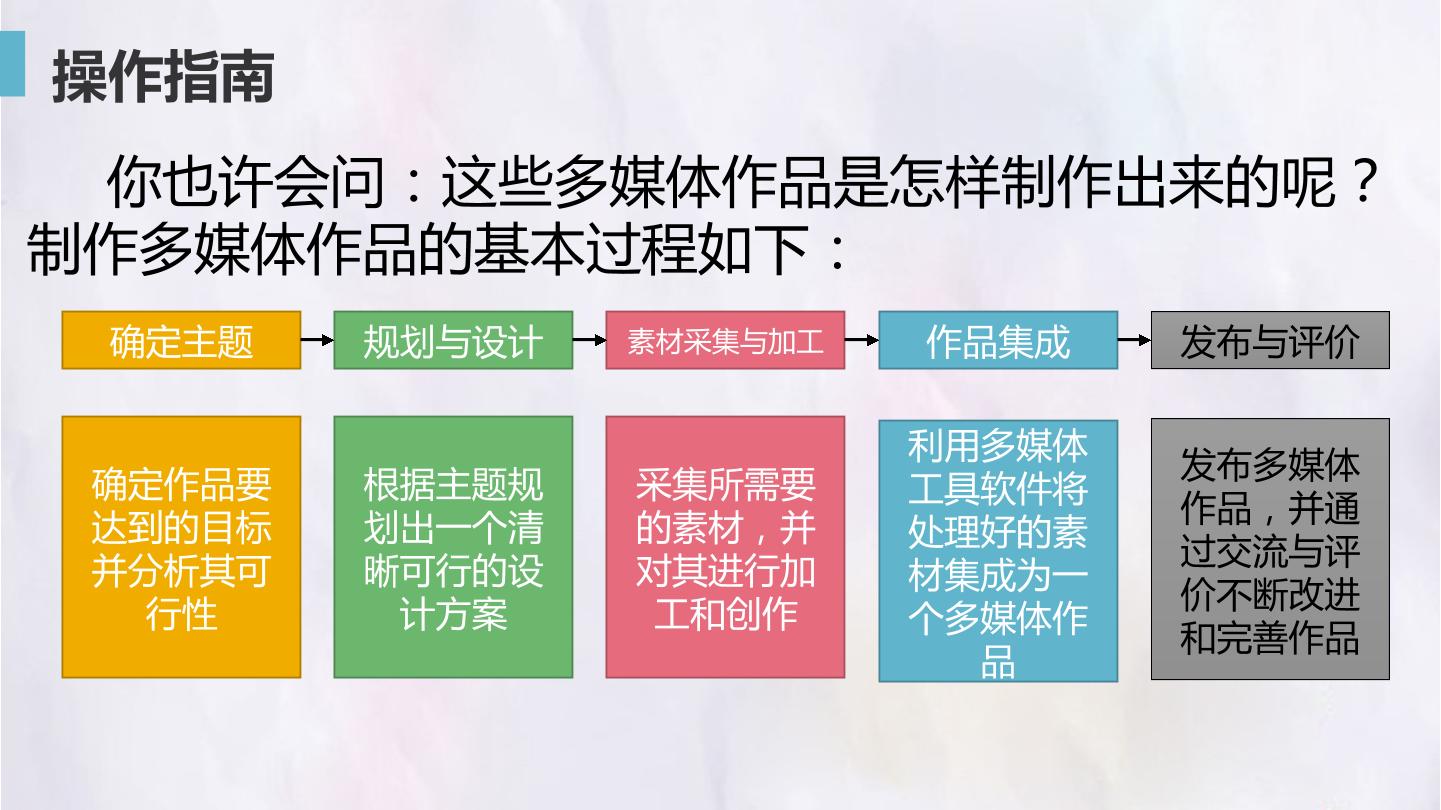 操作指南

你也许会问：这些多媒体作品是怎样制作出来的呢？制作多媒体作品的基本过程如下：

确定主题

规划与设计

素材采集与加工

作品集成

发布与评价

确定作品要达到的目标并分析其可行性

根据主题规划出一个清晰可行的设计方案

采集所需要的素材，并对其进行加工和创作

利用多媒体工具软件将处理好的素材集成为一个多媒体作品

发布多媒体作品，并通过交流与评价不断改进和完善作品